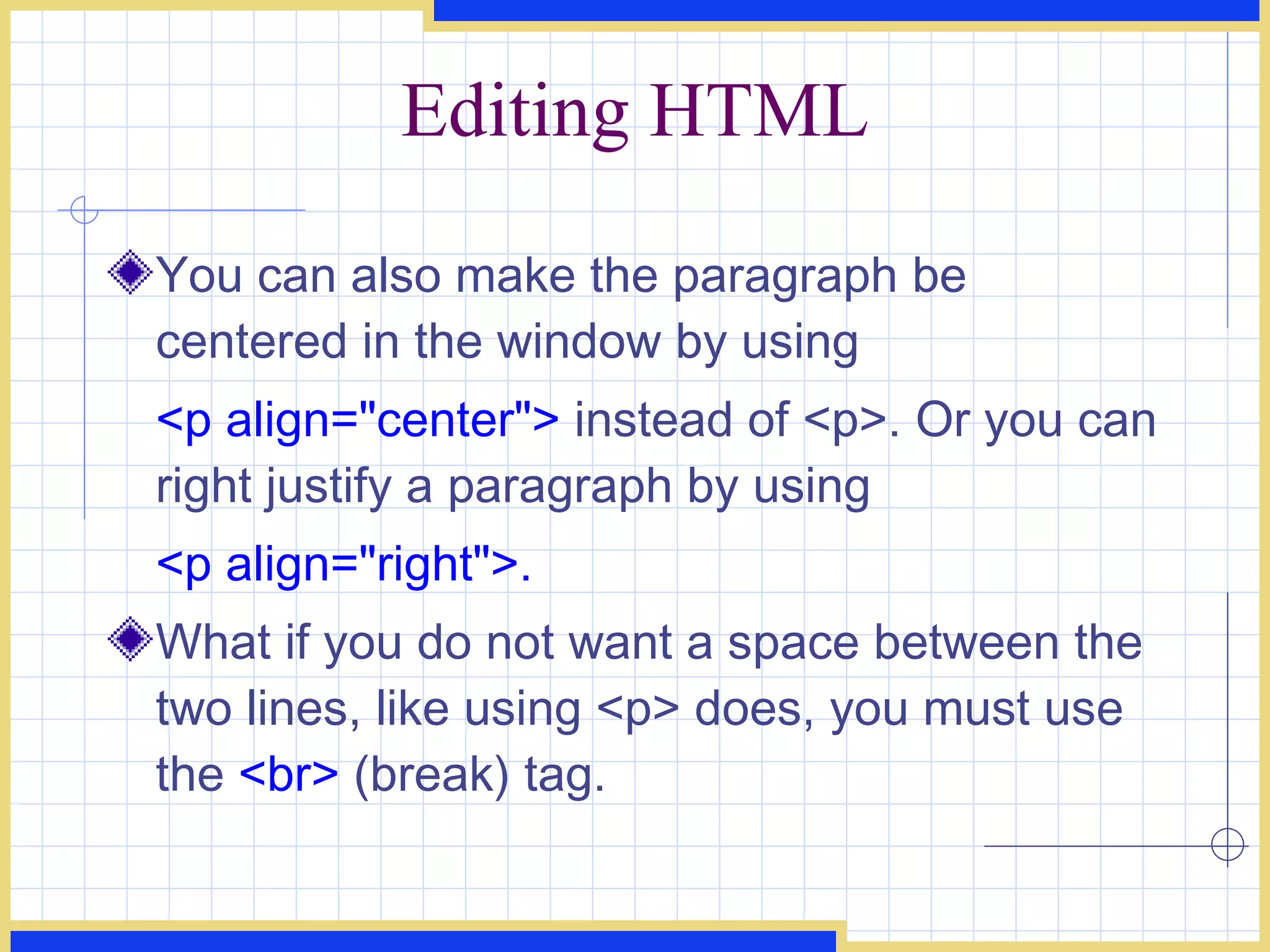 Editing HTML

You can also make the paragraph be centered in the window by using

<p align="center"> instead of <p>. Or you can right justify a paragraph by using

<p align="right">.

What if you do not want a space between the two lines, like using <p> does, you must use the <br> (break) tag.